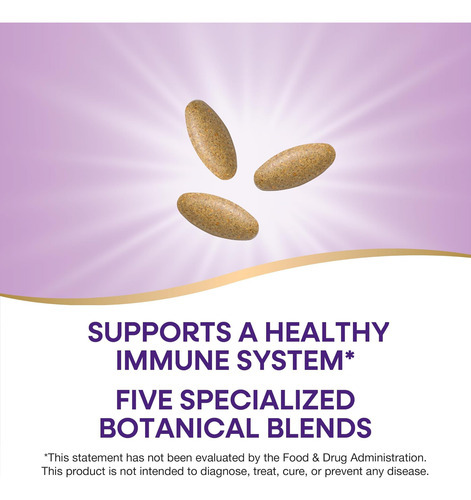 SUPPORTS A HEALTHY IMMUNE SYSTEM*

FIVE SPECIALIZED BOTANICAL BLENDS

*This statement has not been evaluated by the Food & Drug Administration. This product is not intended to diagnose, treat, cure, or prevent any disease.